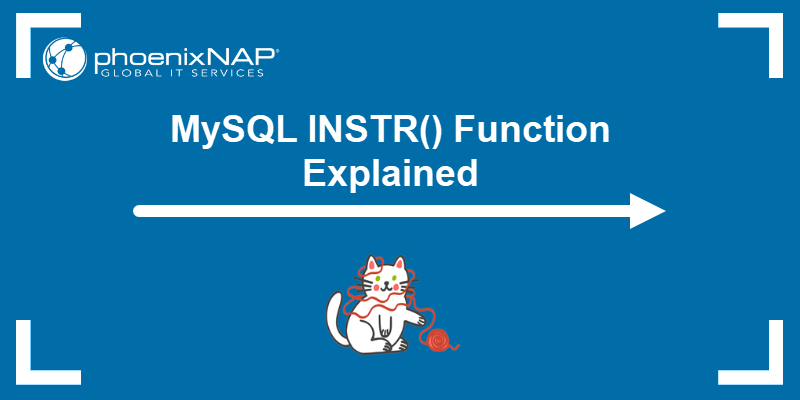 phoenixNAP®
GLOBAL IT SERVICES

MySQL INSTR() Function Explained